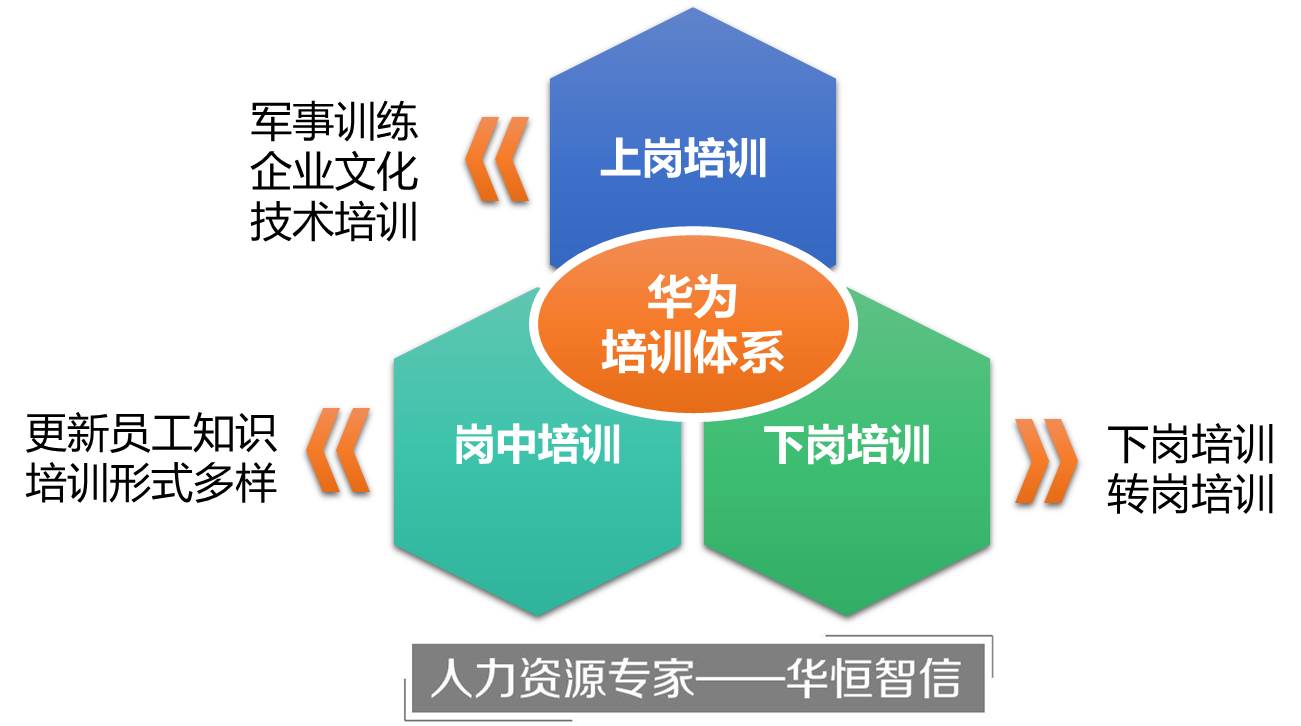 军事训练
企业文化
技术培训

上岗培训

华为
培训体系

更新员工知识
培训形式多样

岗中培训

下岗培训

下岗培训
转岗培训

人力资源专家——华恒智信